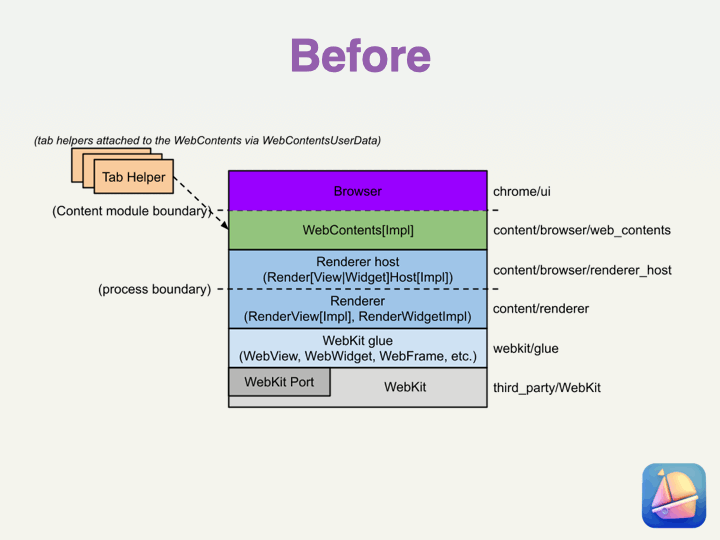 Before

(tab helpers attached to the WebContents via WebContentsUserData)

Tab Helper

(Content module boundary)

(process boundary)

Browser

WebContents[Impl]

Renderer host
(Render[View|Widget]Host[Impl])

Renderer
(RenderView[Impl], RenderWidgetImpl)

WebKit glue
(WebView, WebWidget, WebFrame, etc.)

WebKit Port

WebKit

chrome/ui

content/browser/web_contents

content/browser/renderer_host

content/renderer

webkit/glue

third_party/WebKit